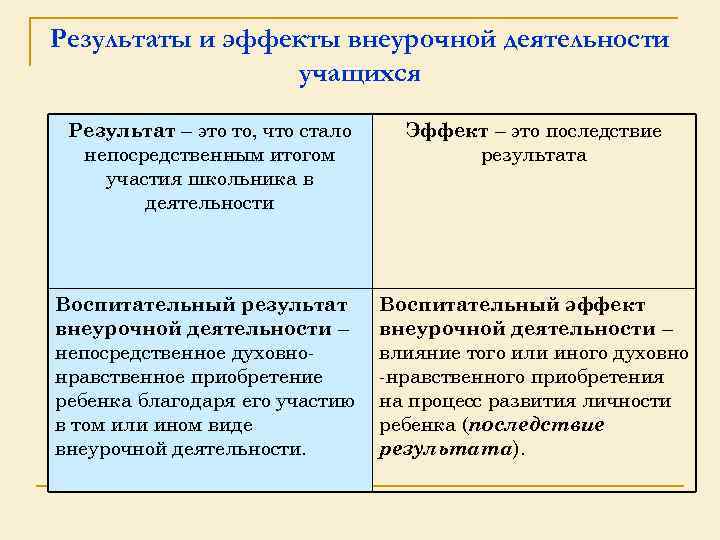 Результаты и эффекты внеурочной деятельности учащихся

| Результат – это то, что стало непосредственным итогом участия школьника в деятельности | Эффект – это последствие результата |
|---|---|
| Воспитательный результат внеурочной деятельности – непосредственное духовно-нравственное приобретение ребенка благодаря его участию в том или ином виде внеурочной деятельности. | Воспитательный эффект внеурочной деятельности – влияние того или иного духовно -нравственного приобретения на процесс развития личности ребенка (последствие результата). |